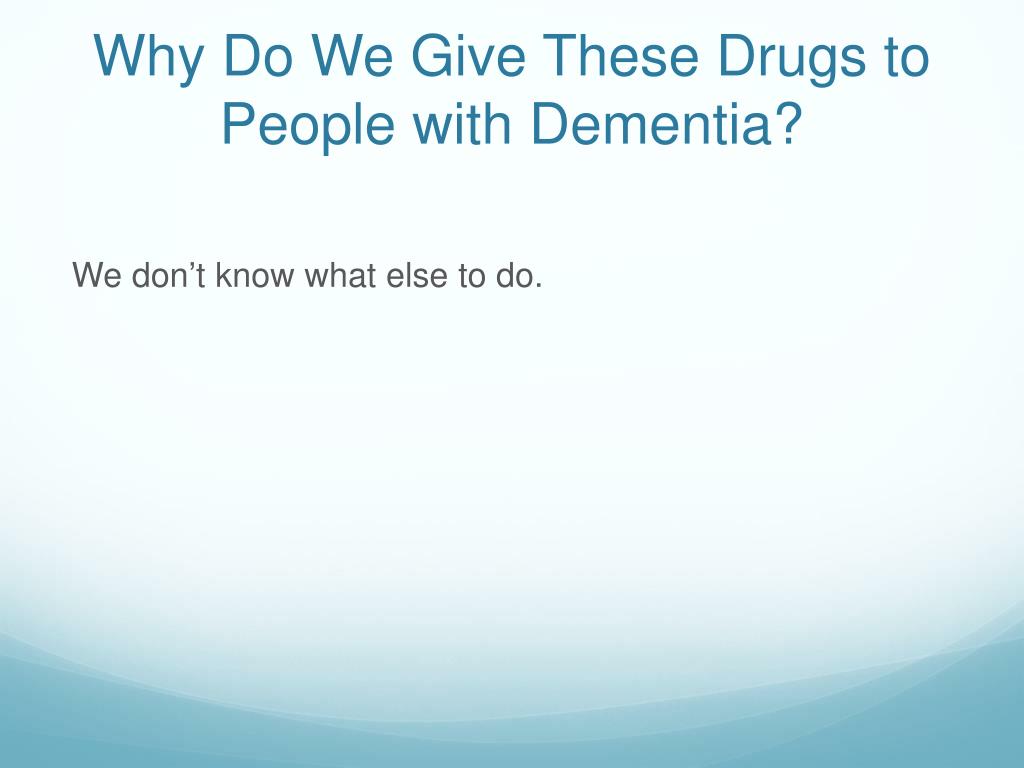 Why Do We Give These Drugs to People with Dementia?

We don’t know what else to do.